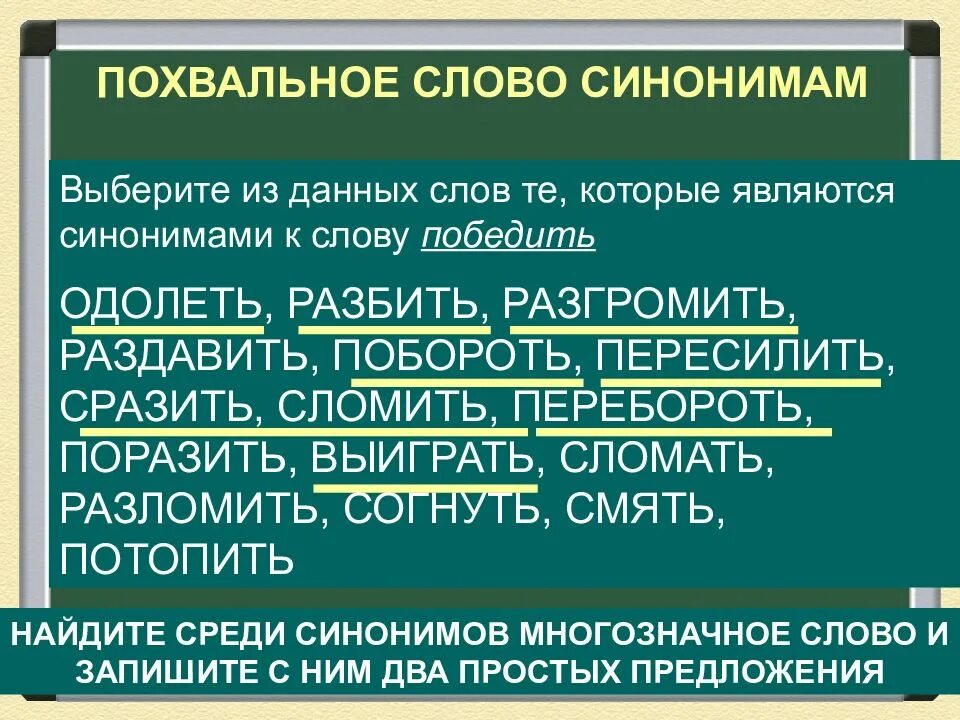 ПОХВАЛЬНОЕ СЛОВО СИНОНИМАМ

Выберите из данных слов те, которые являются синонимами к слову победить

ОДОЛЕТЬ, РАЗБИТЬ, РАЗГРОМИТЬ, РАЗДАВИТЬ, ПОБОРОТЬ, ПЕРЕСИЛИТЬ, СРАЗИТЬ, СЛОМИТЬ, ПЕРЕБОРОТЬ, ПОРАЗИТЬ, ВЫИГРАТЬ, СЛОМАТЬ, РАЗЛОМИТЬ, СОГНУТЬ, СМЯТЬ, ПОТОПИТЬ

НАЙДИТЕ СРЕДИ СИНОНИМОВ МНОГОЗНАЧНОЕ СЛОВО И ЗАПИШИТЕ С НИМ ДВА ПРОСТЫХ ПРЕДЛОЖЕНИЯ